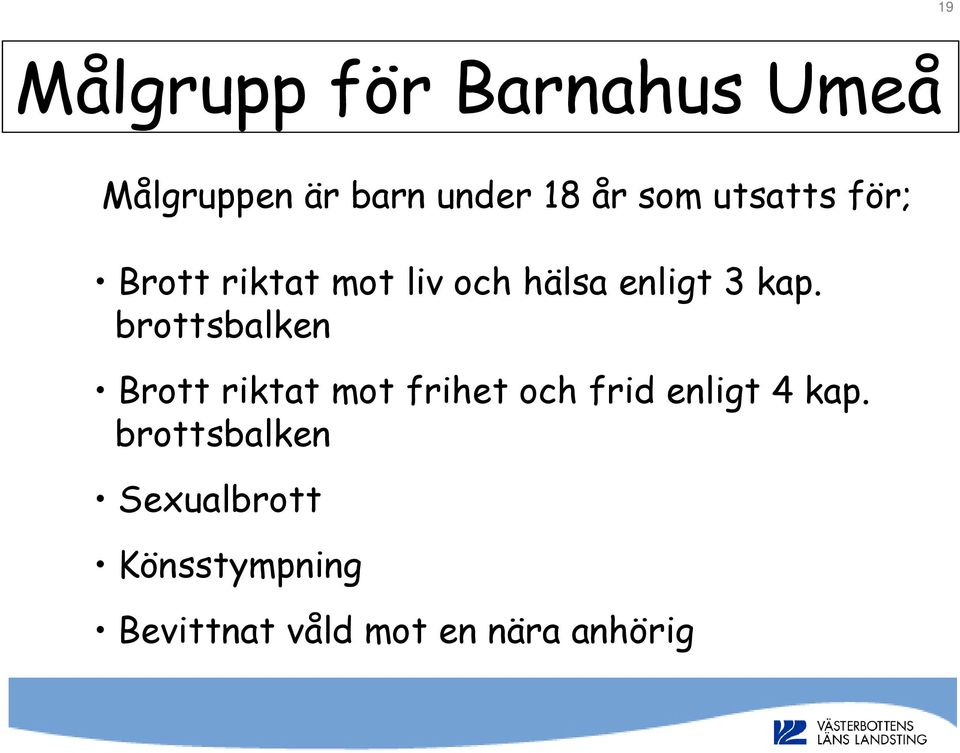 19

Målgrupp för Barnahus Umeå

Målgruppen är barn under 18 år som utsatts för;

• Brott riktat mot liv och hälsa enligt 3 kap. brottsbalken

• Brott riktat mot frihet och frid enligt 4 kap. brottsbalken

• Sexualbrott

• Könsstympning

• Bevittnat våld mot en nära anhörig

VÄSTERBOTTENS LÄNS LANDSTING